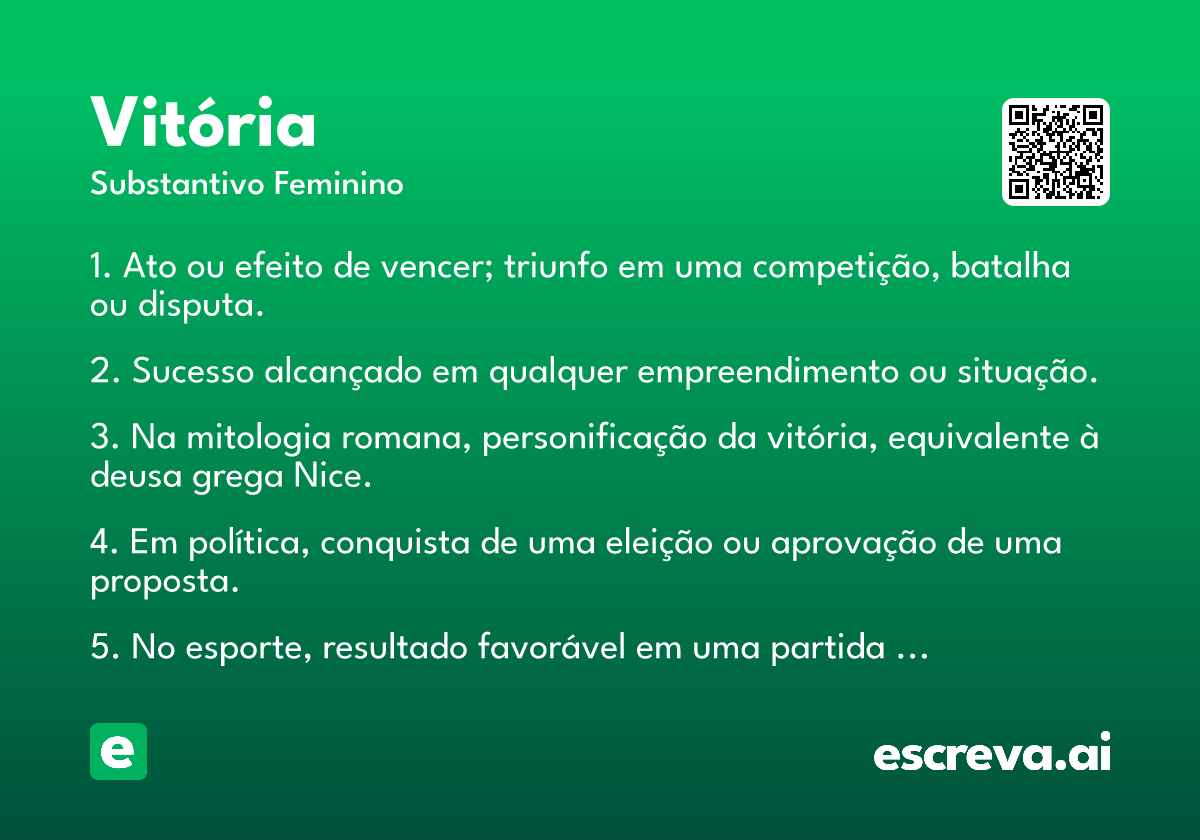 Vitória

Substantivo Feminino

1. Ato ou efeito de vencer; triunfo em uma competição, batalha ou disputa.

2. Sucesso alcançado em qualquer empreendimento ou situação.

3. Na mitologia romana, personificação da vitória, equivalente à deusa grega Nice.

4. Em política, conquista de uma eleição ou aprovação de uma proposta.

5. No esporte, resultado favorável em uma partida ...

e

escreva.ai